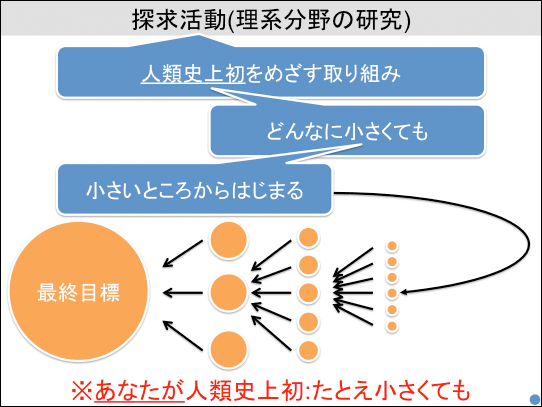 探求活動(理系分野の研究)

人類史上初をめざす取り組み

どんなに小さくても

小さいところからはじまる

最終目標

※あなたが人類史上初:たとえ小さくても